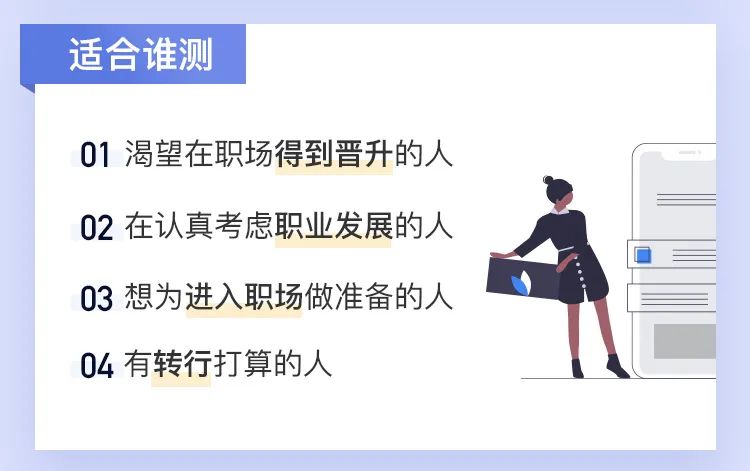 适合谁测

01 渴望在职场得到晋升的人

02 在认真考虑职业发展的人

03 想为进入职场做准备的人

04 有转行打算的人